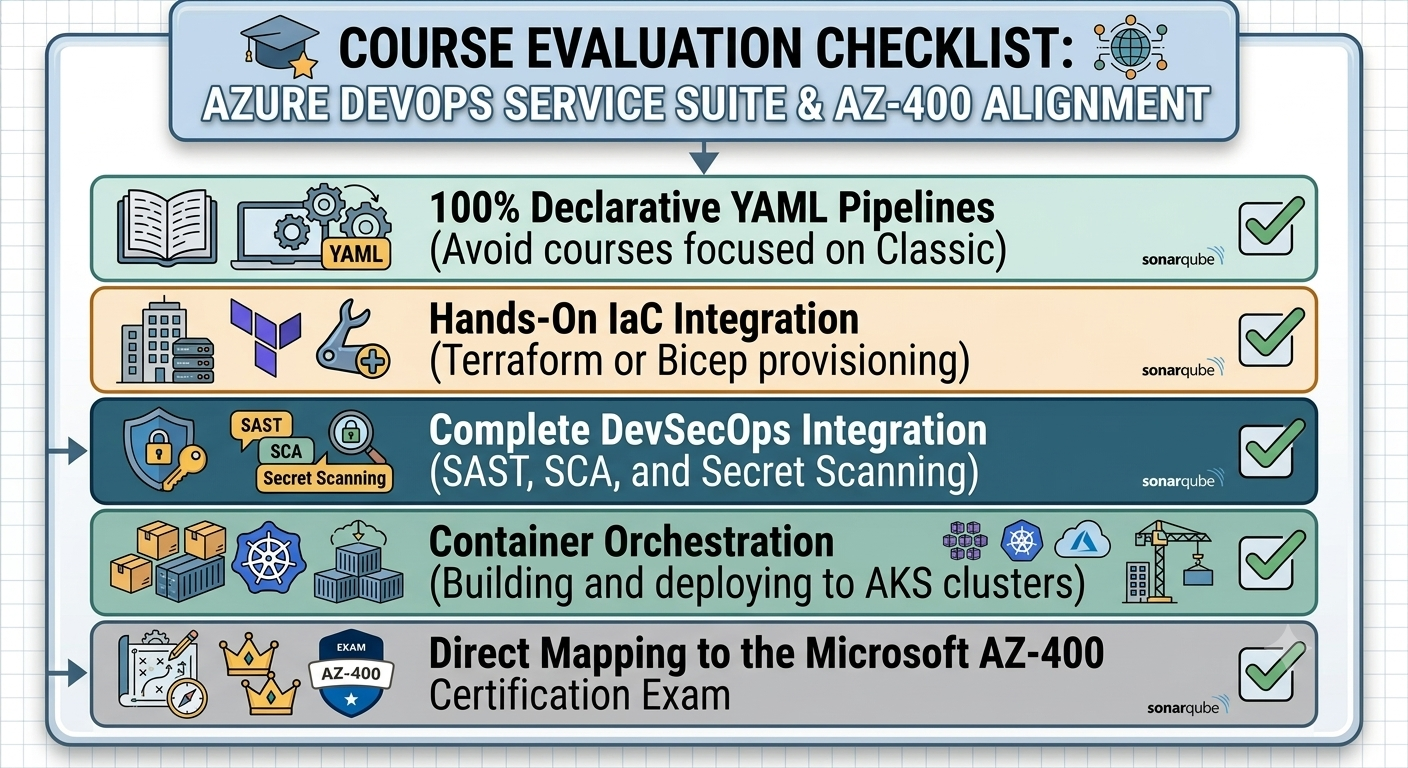 COURSE EVALUATION CHECKLIST:
AZURE DEVOPS SERVICE SUITE & AZ-400 ALIGNMENT

YAML
100% Declarative YAML Pipelines
(Avoid courses focused on Classic)
sonarqube

Hands-On IaC Integration
(Terraform or Bicep provisioning)
sonarqube

SAST
SCA
Secret Scanning
Complete DevSecOps Integration
(SAST, SCA, and Secret Scanning)
sonarqube

Container Orchestration
(Building and deploying to AKS clusters)

EXAM
AZ-400
Direct Mapping to the Microsoft AZ-400
Certification Exam
sonarqube